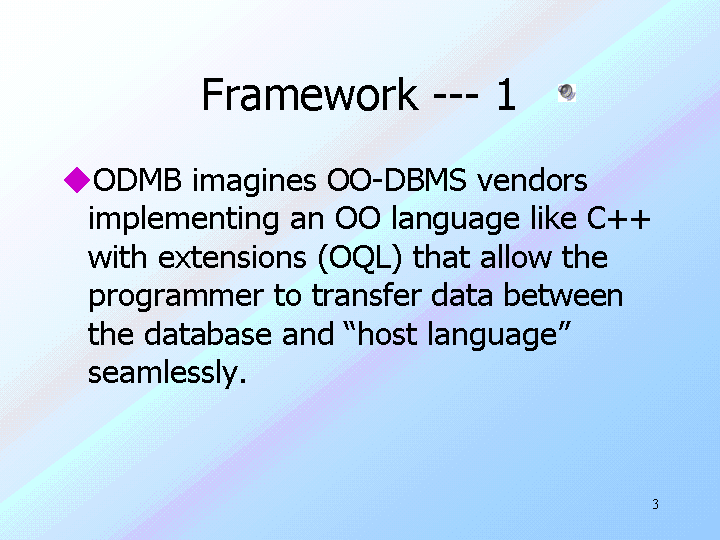 Framework --- 1

◆ODMB imagines OO-DBMS vendors implementing an OO language like C++ with extensions (OQL) that allow the programmer to transfer data between the database and “host language” seamlessly.

3